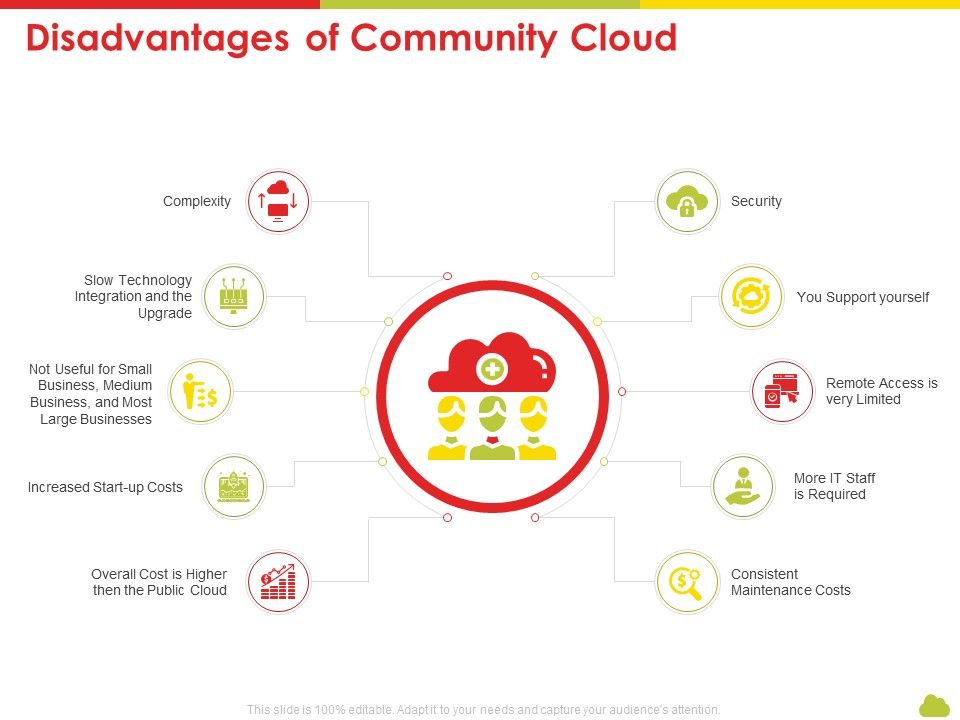 Disadvantages of Community Cloud

Complexity

Slow Technology Integration and the Upgrade

Not Useful for Small Business, Medium Business, and Most Large Businesses

Increased Start-up Costs

Overall Cost is Higher then the Public Cloud

Security

You Support yourself

Remote Access is very Limited

More IT Staff is Required

Consistent Maintenance Costs

This slide is 100% editable. Adapt it to your needs and capture your audience's attention.